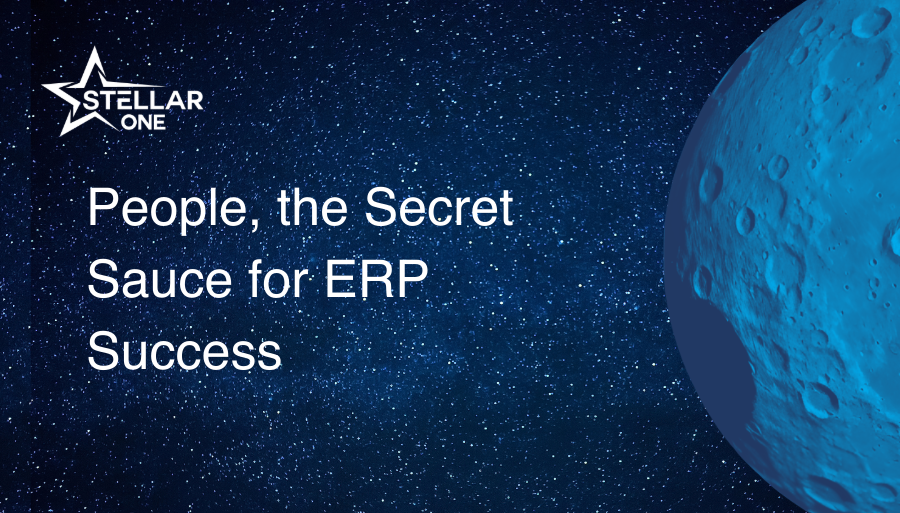 STELLAR ONE

People, the Secret Sauce for ERP Success